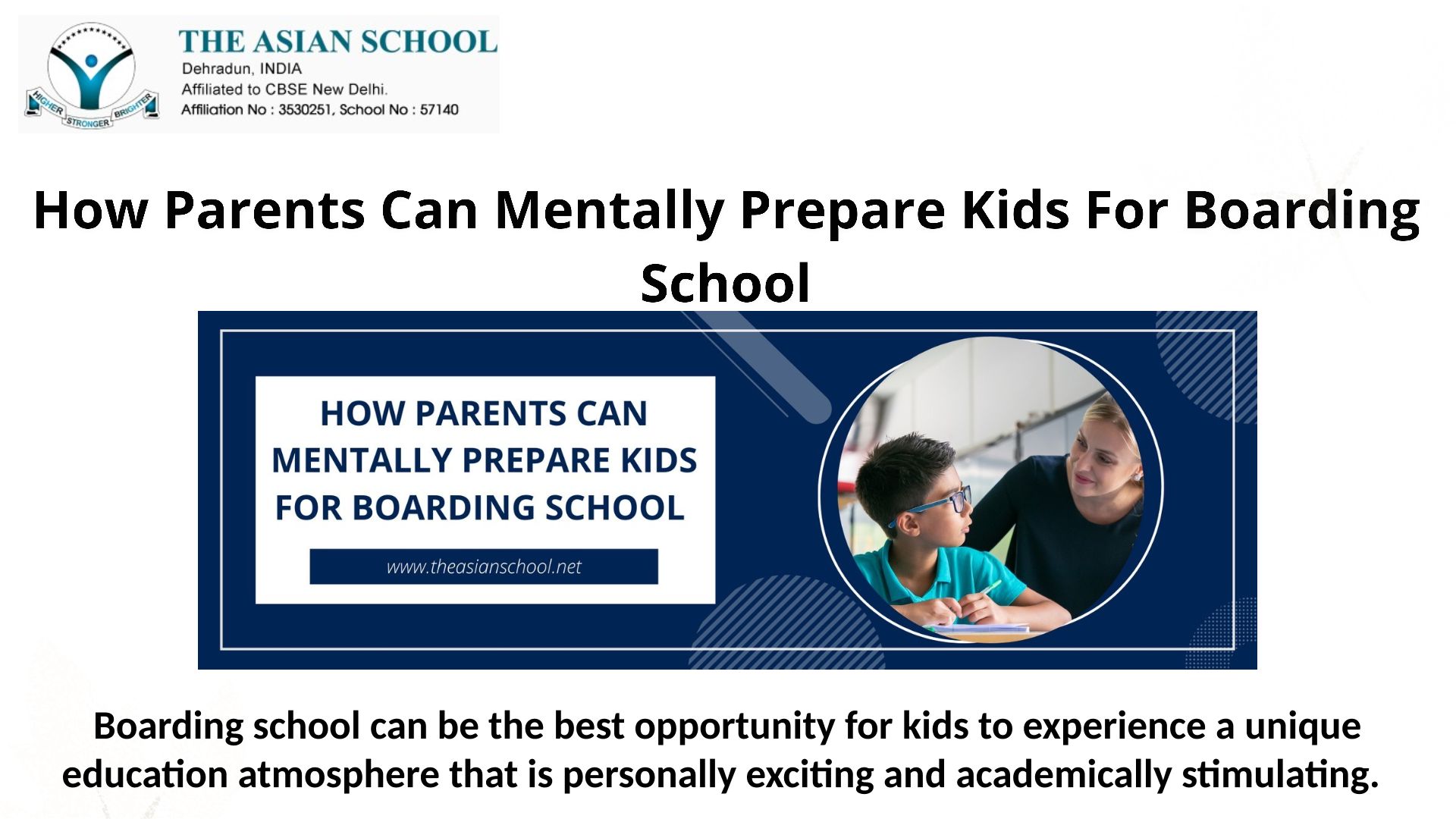 HIGHER STRONGER BRIGHTER

THE ASIAN SCHOOL
Dehradun, INDIA
Affiliated to CBSE New Delhi.
Affiliation No : 3530251, School No : 57140

How Parents Can Mentally Prepare Kids For Boarding School

HOW PARENTS CAN MENTALLY PREPARE KIDS FOR BOARDING SCHOOL

www.theasianschool.net

Boarding school can be the best opportunity for kids to experience a unique education atmosphere that is personally exciting and academically stimulating.